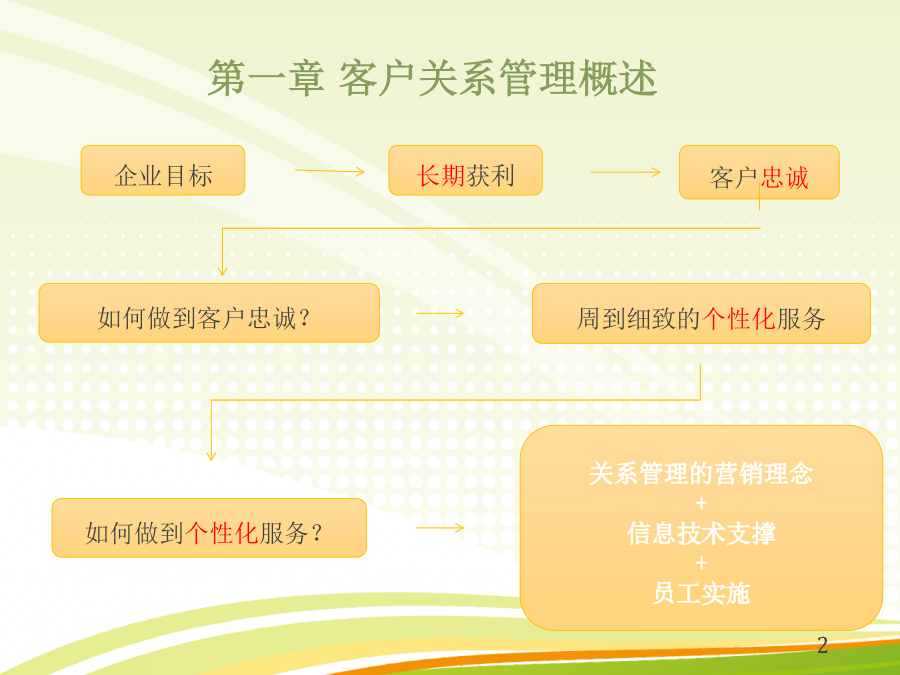 第一章 客户关系管理概述

企业目标

长期获利

客户忠诚

如何做到客户忠诚?

周到细致的个性化服务

如何做到个性化服务?

关系管理的营销理念
+
信息技术支撑
+
员工实施

2